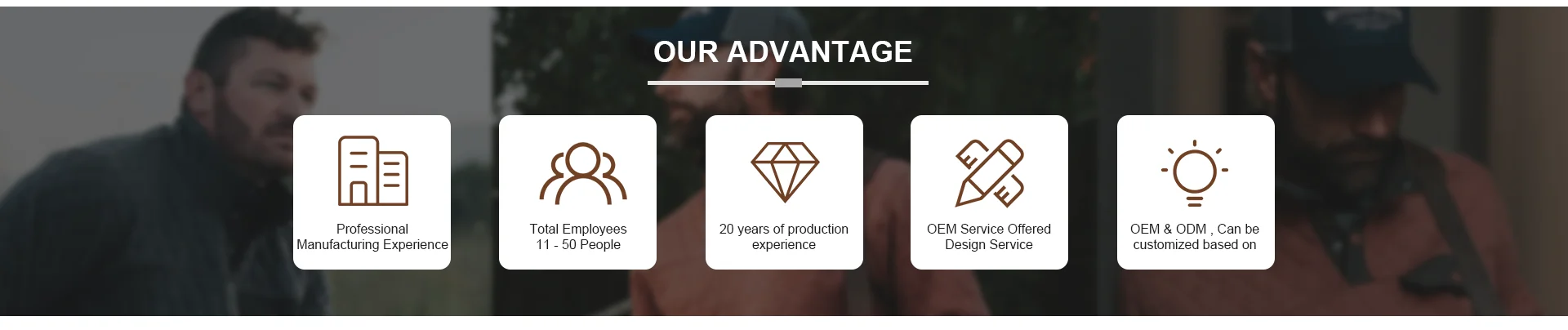 OUR ADVANTAGE

Professional Manufacturing Experience

Total Employees
11 - 50 People

20 years of production experience

OEM Service Offered
Design Service

OEM & ODM , Can be customized based on